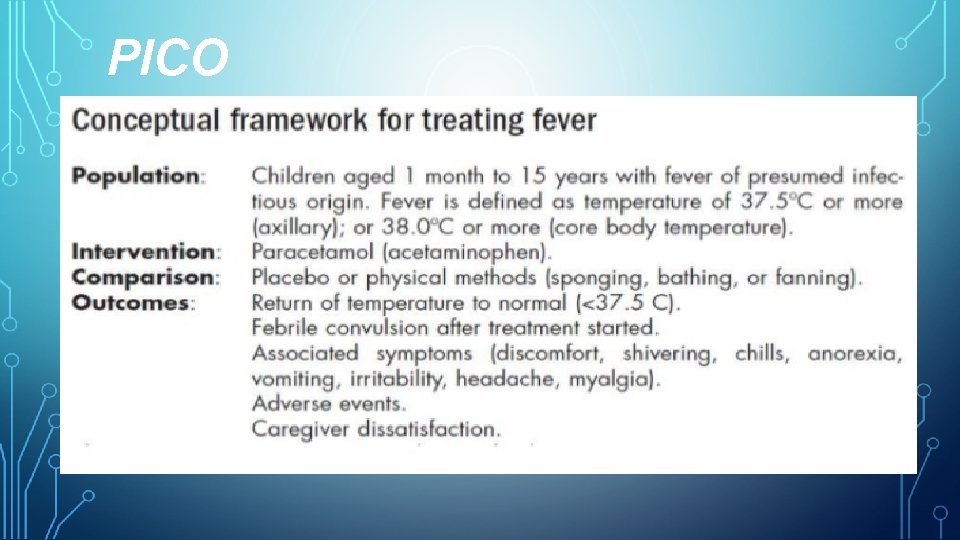 PICO

Conceptual framework for treating fever

Population: Children aged 1 month to 15 years with fever of presumed infectious origin. Fever is defined as temperature of 37.5°C or more (axillary); or 38.0°C or more (core body temperature).
Intervention: Paracetamol (acetaminophen).
Comparison: Placebo or physical methods (sponging, bathing, or fanning).
Outcomes: Return of temperature to normal (<37.5 C).
Febrile convulsion after treatment started.
Associated symptoms (discomfort, shivering, chills, anorexia, vomiting, irritability, headache, myalgia).
Adverse events.
Caregiver dissatisfaction.